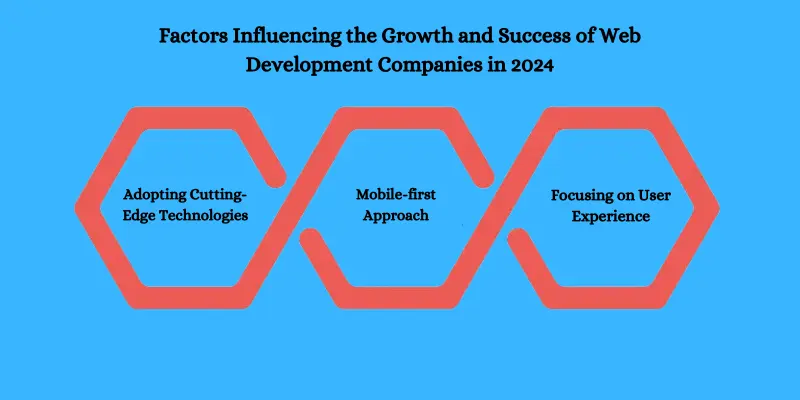 Factors Influencing the Growth and Success of Web Development Companies in 2024

Adopting Cutting-Edge Technologies

Mobile-first Approach

Focusing on User Experience